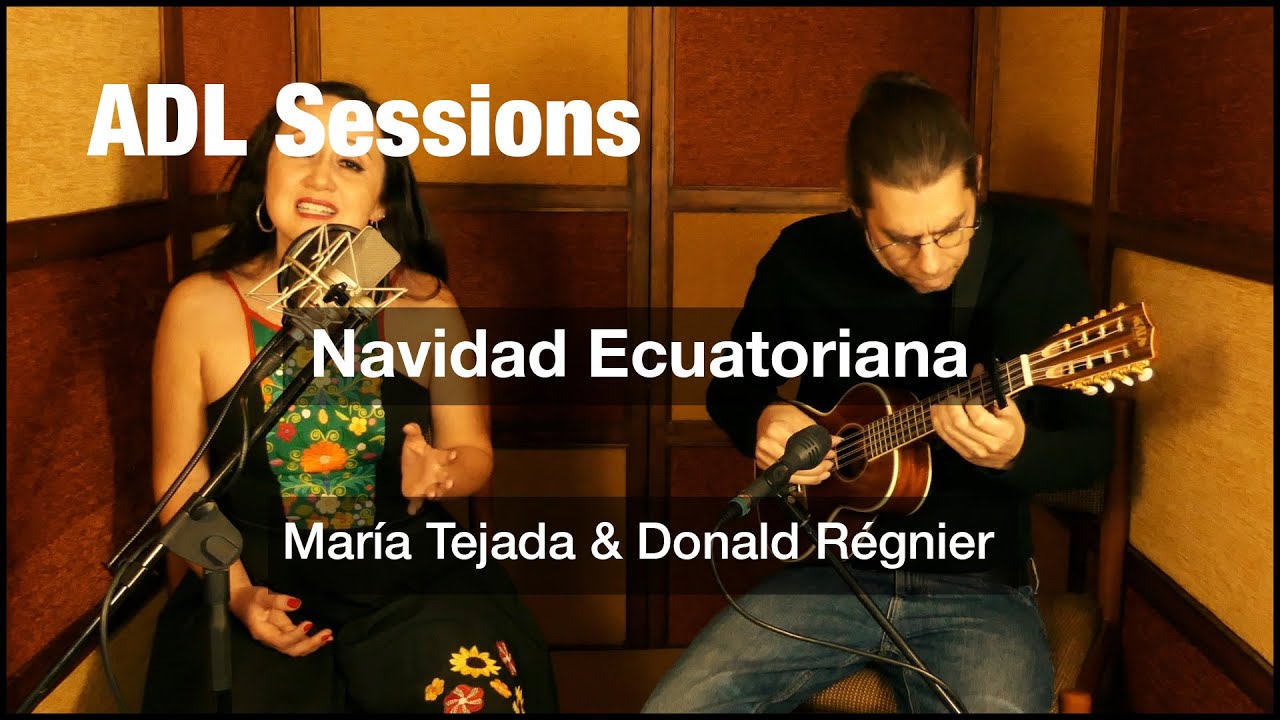 ADL Sessions

Navidad Ecuatoriana

María Tejada & Donald Régnier